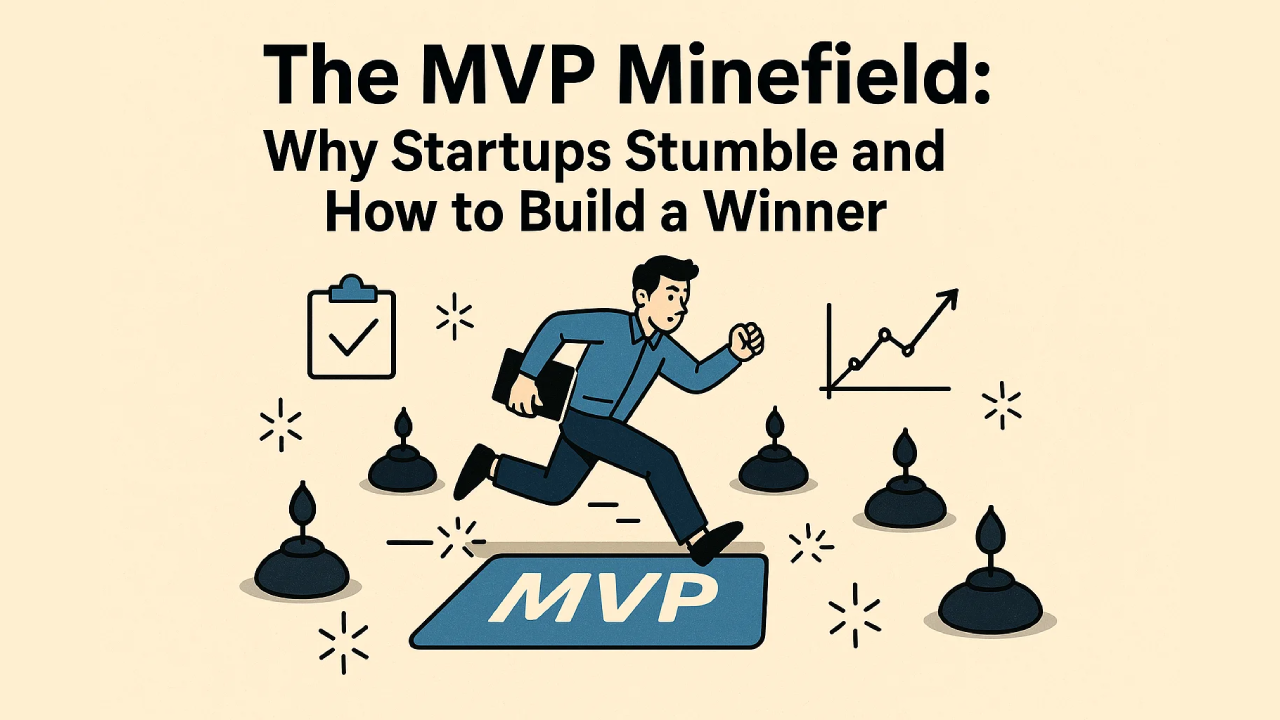 The MVP Minefield:
Why Startups Stumble and How to Build a Winner

MVP